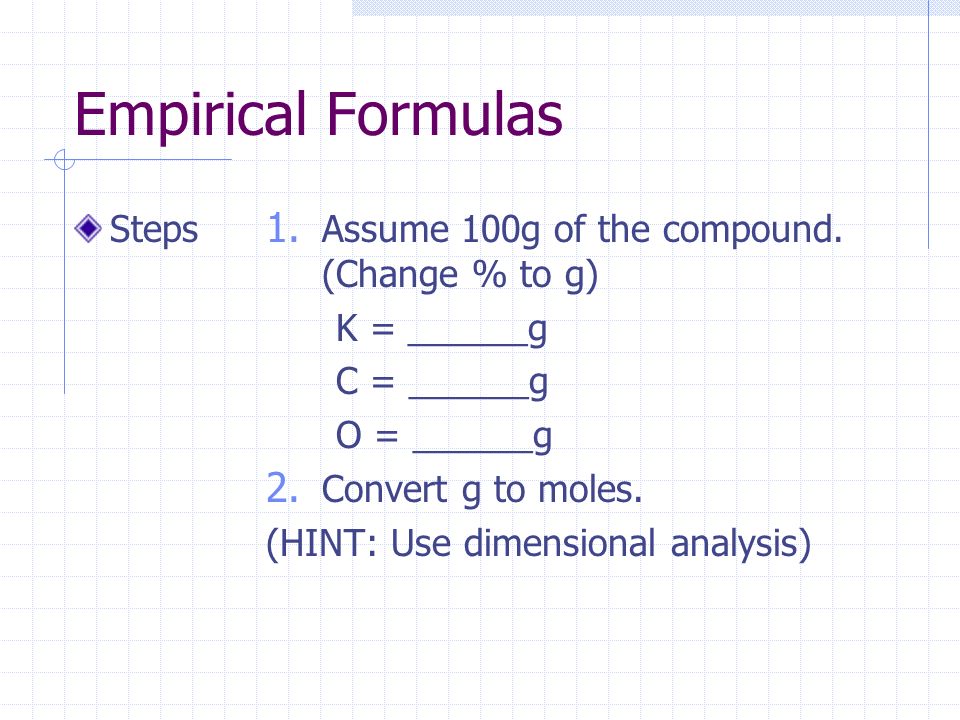 Empirical Formulas

Steps

1. Assume 100g of the compound. (Change % to g)

K = ______g

C = ______g

O = ______g

2. Convert g to moles.

(HINT: Use dimensional analysis)